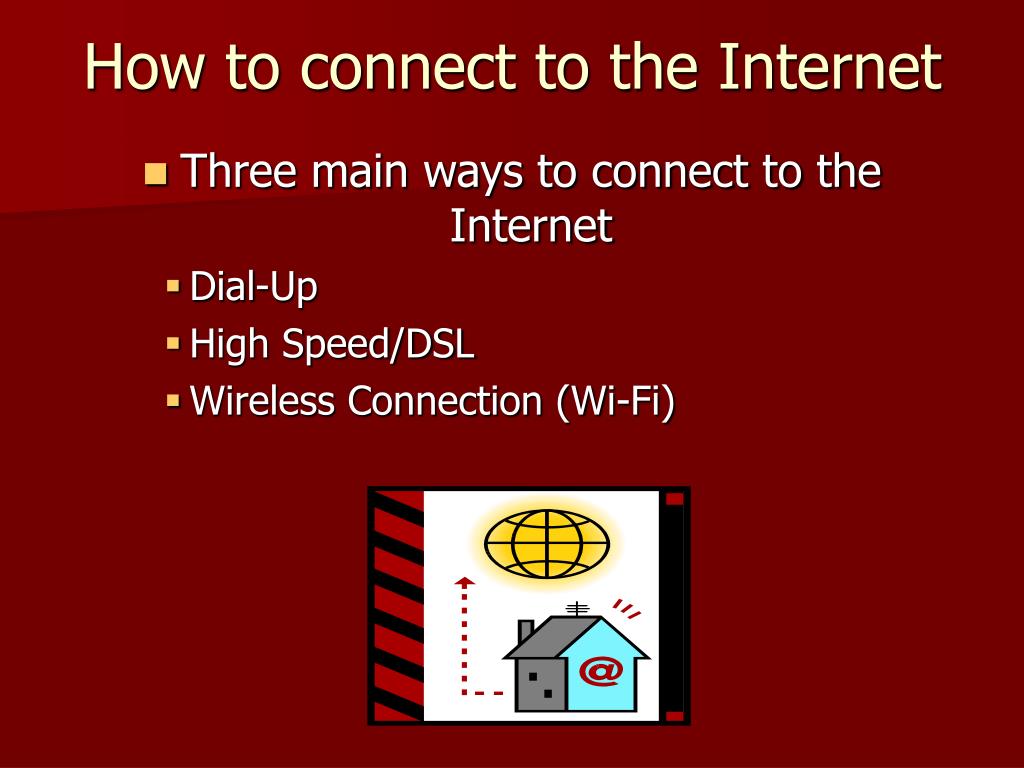 How to connect to the Internet

Three main ways to connect to the Internet

Dial-Up

High Speed/DSL

Wireless Connection (Wi-Fi)

@